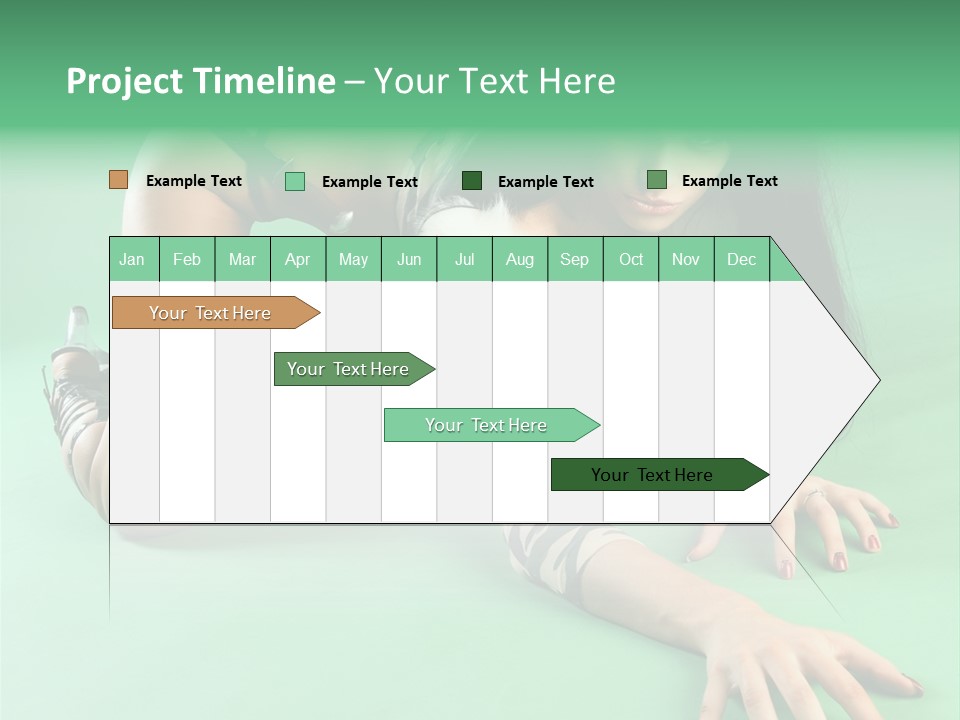 Project Timeline – Your Text Here

Example Text Example Text Example Text Example Text

| Jan | Feb | Mar | Apr | May | Jun | Jul | Aug | Sep | Oct | Nov | Dec |
|---|---|---|---|---|---|---|---|---|---|---|---|

Your Text Here

Your Text Here

Your Text Here

Your Text Here